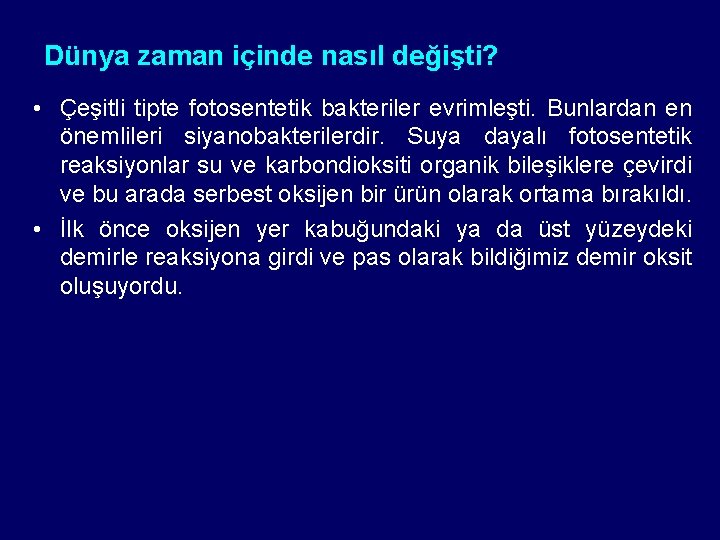 Dünya zaman içinde nasıl değişti?

• Çeşitli tipte fotosentetik bakteriler evrimleşti. Bunlardan en önemlileri siyanobakterilerdir. Suya dayalı fotosentetik reaksiyonlar su ve karbondioksiti organik bileşiklere çevirdi ve bu arada serbest oksijen bir ürün olarak ortama bırakıldı.

• İlk önce oksijen yer kabuğundaki ya da üst yüzeydeki demirle reaksiyona girdi ve pas olarak bildiğimiz demir oksit oluşuyordu.